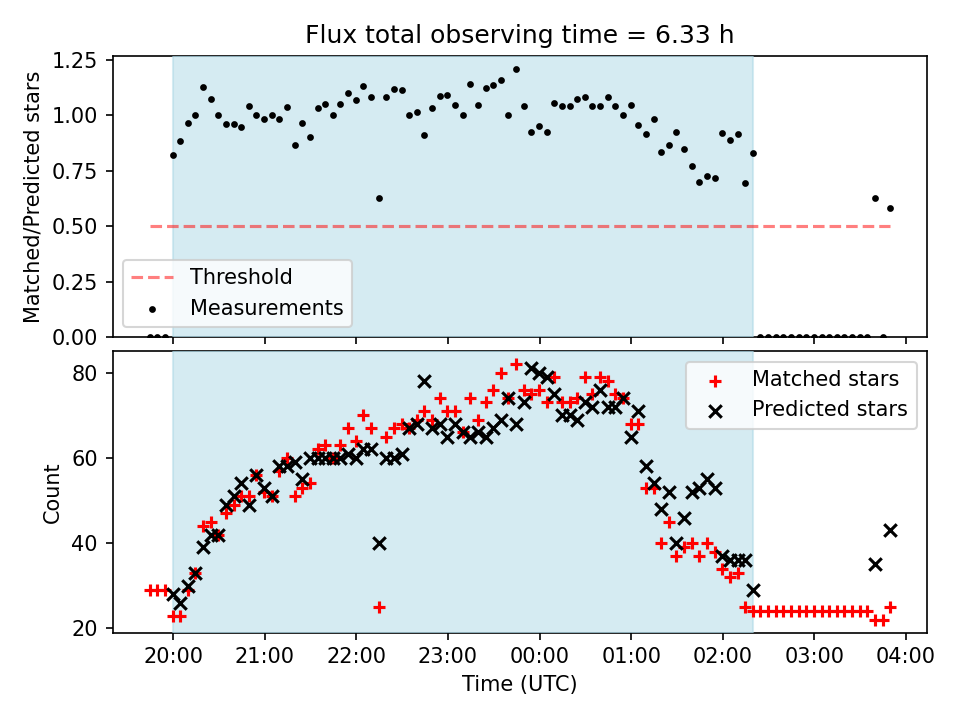 Flux total observing time = 6.33 h

Matched/Predicted stars

1.25
1.00
0.75
0.50
0.25
0.00

Threshold
Measurements

Count

80
60
40
20

Matched stars
Predicted stars

20:00 21:00 22:00 23:00 00:00 01:00 02:00 03:00 04:00

Time (UTC)